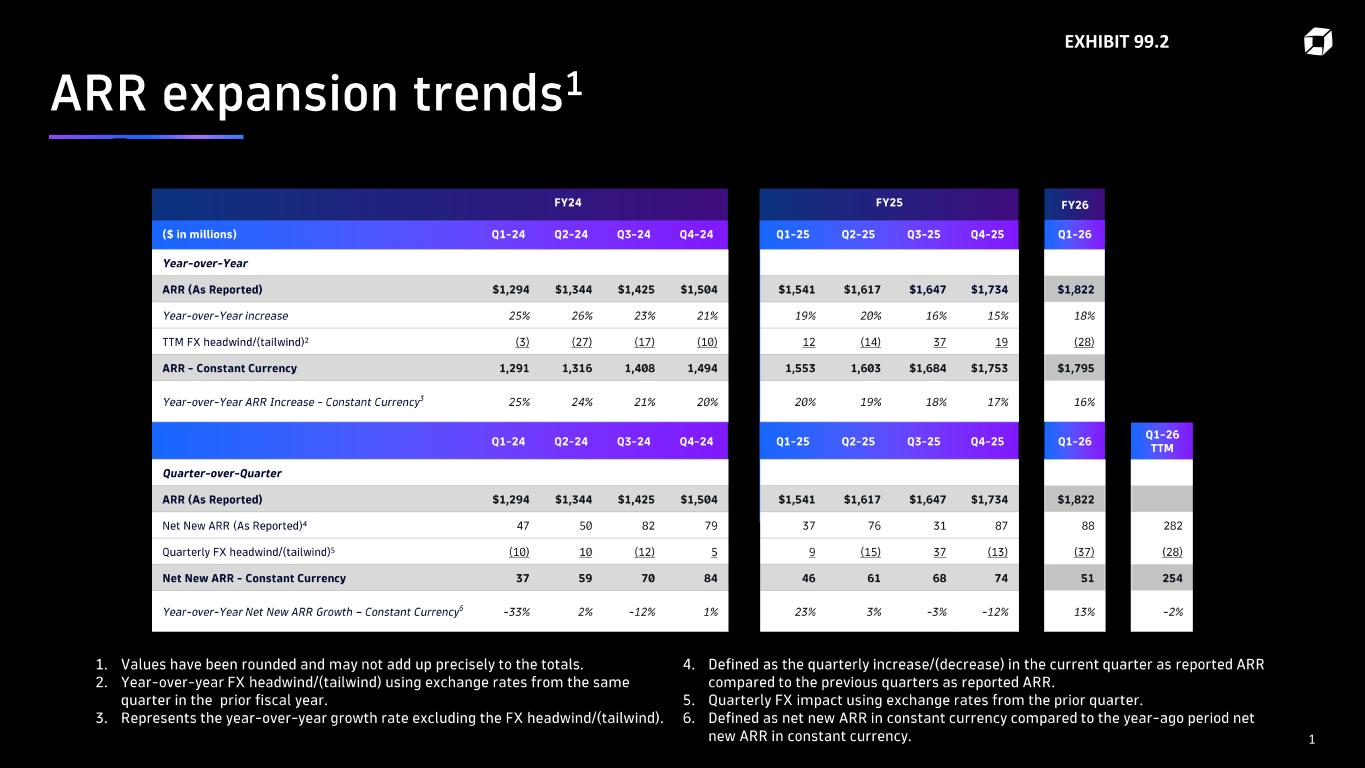 EXHIBIT 99.2

ARR expansion trends$^1$

| | FY24 | | | | FY25 | | | | FY26 | |
|---|---|---|---|---|---|---|---|---|---|---|
| ($ in millions) | Q1-24 | Q2-24 | Q3-24 | Q4-24 | Q1-25 | Q2-25 | Q3-25 | Q4-25 | Q1-26 | |
| Year-over-Year | | | | | | | | | | |
| ARR (As Reported) | $1,294 | $1,344 | $1,425 | $1,504 | $1,541 | $1,617 | $1,647 | $1,734 | $1,822 | |
| Year-over-Year increase | 25% | 26% | 23% | 21% | 19% | 20% | 16% | 15% | 18% | |
| TTM FX headwind/(tailwind)$^2$ | (3) | (27) | (17) | (10) | 12 | (14) | 37 | 19 | (28) | |
| ARR - Constant Currency | 1,291 | 1,316 | 1,408 | 1,494 | 1,553 | 1,603 | $1,684 | $1,753 | $1,795 | |
| Year-over-Year ARR Increase - Constant Currency$^3$ | 25% | 24% | 21% | 20% | 20% | 19% | 18% | 17% | 16% | |
| | Q1-24 | Q2-24 | Q3-24 | Q4-24 | Q1-25 | Q2-25 | Q3-25 | Q4-25 | Q1-26 | Q1-26 TTM |
| Quarter-over-Quarter | | | | | | | | | | |
| ARR (As Reported) | $1,294 | $1,344 | $1,425 | $1,504 | $1,541 | $1,617 | $1,647 | $1,734 | $1,822 | |
| Net New ARR (As Reported)$^4$ | 47 | 50 | 82 | 79 | 37 | 76 | 31 | 87 | 88 | 282 |
| Quarterly FX headwind/(tailwind)$^5$ | (10) | 10 | (12) | 5 | 9 | (15) | 37 | (13) | (37) | (28) |
| Net New ARR - Constant Currency | 37 | 59 | 70 | 84 | 46 | 61 | 68 | 74 | 51 | 254 |
| Year-over-Year Net New ARR Growth – Constant Currency$^6$ | -33% | 2% | -12% | 1% | 23% | 3% | -3% | -12% | 13% | -2% |

1. Values have been rounded and may not add up precisely to the totals.
2. Year-over-year FX headwind/(tailwind) using exchange rates from the same quarter in the prior fiscal year.
3. Represents the year-over-year growth rate excluding the FX headwind/(tailwind).
4. Defined as the quarterly increase/(decrease) in the current quarter as reported ARR compared to the previous quarters as reported ARR.
5. Quarterly FX impact using exchange rates from the prior quarter.
6. Defined as net new ARR in constant currency compared to the year-ago period net new ARR in constant currency.

1